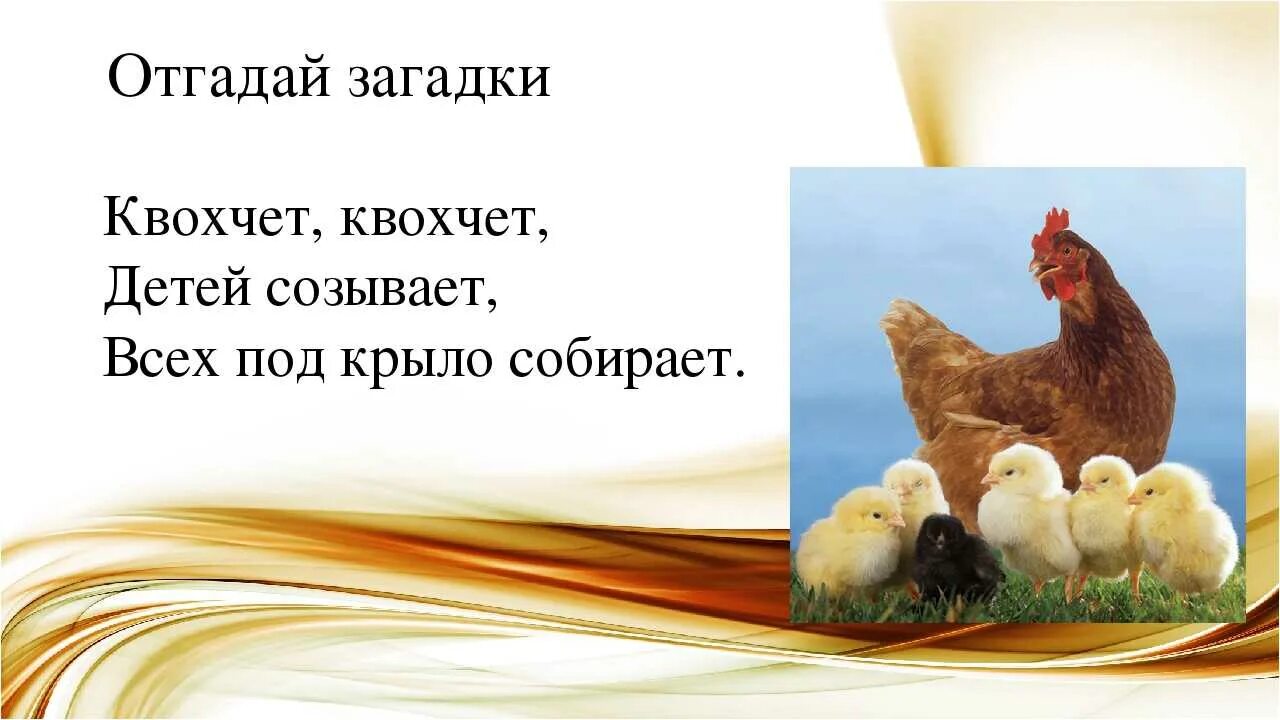 Отгадай загадки

Квохчет, квохчет,
Детей созывает,
Всех под крыло собирает.